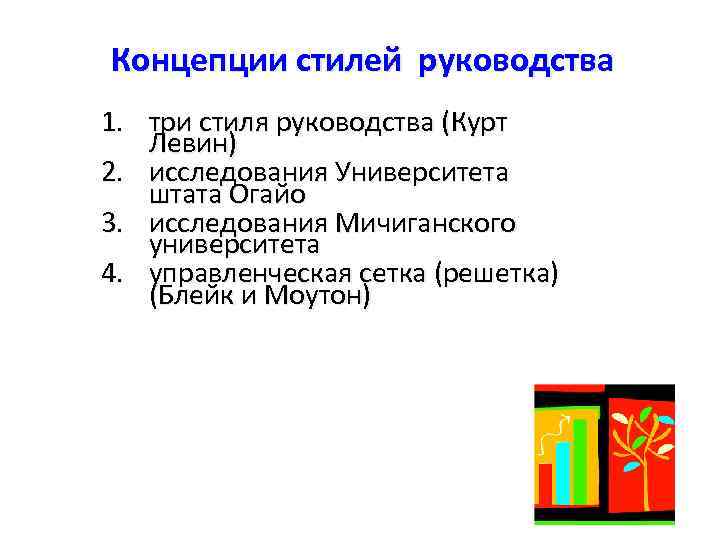 Концепции стилей руководства

1. три стиля руководства (Курт Левин)
2. исследования Университета штата Огайо
3. исследования Мичиганского университета
4. управленческая сетка (решетка) (Блейк и Моутон)